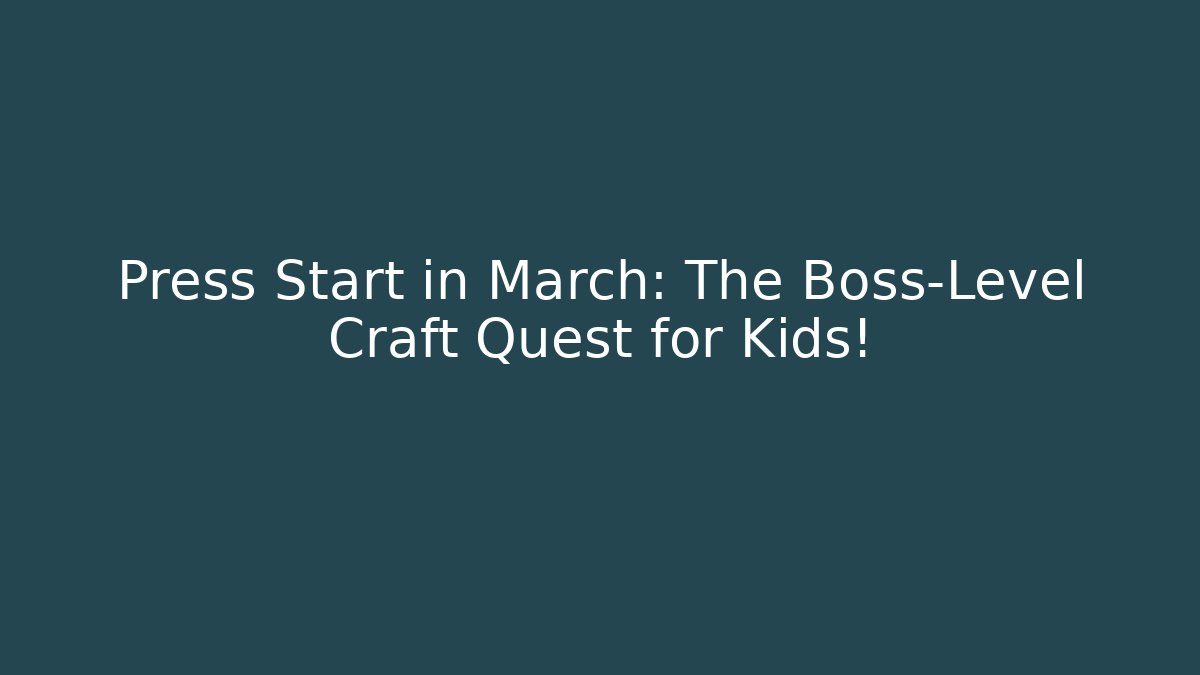 Press Start in March: The Boss-Level Craft Quest for Kids!